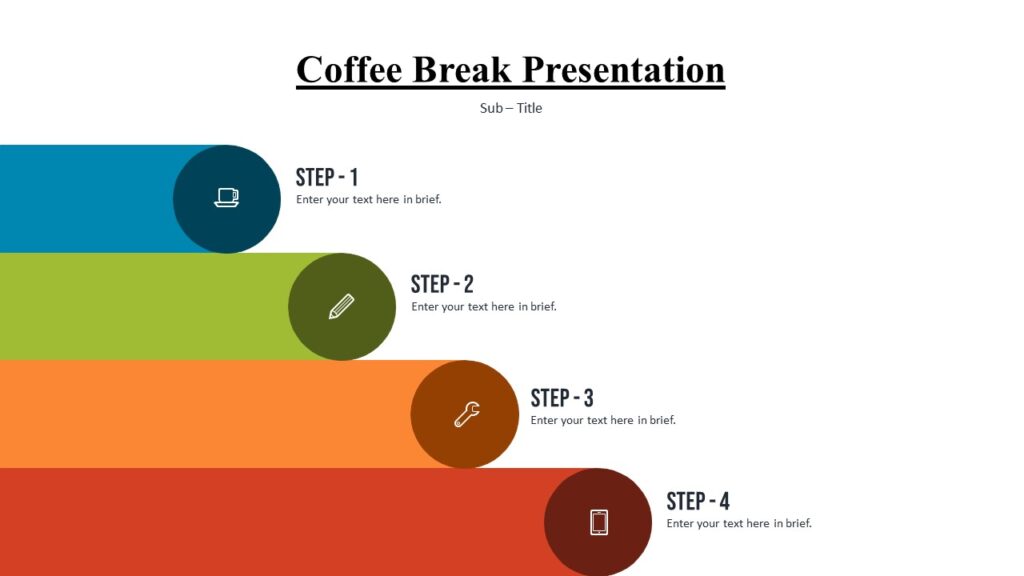 Coffee Break Presentation

Sub – Title

STEP - 1
Enter your text here in brief.

STEP - 2
Enter your text here in brief.

STEP - 3
Enter your text here in brief.

STEP - 4
Enter your text here in brief.